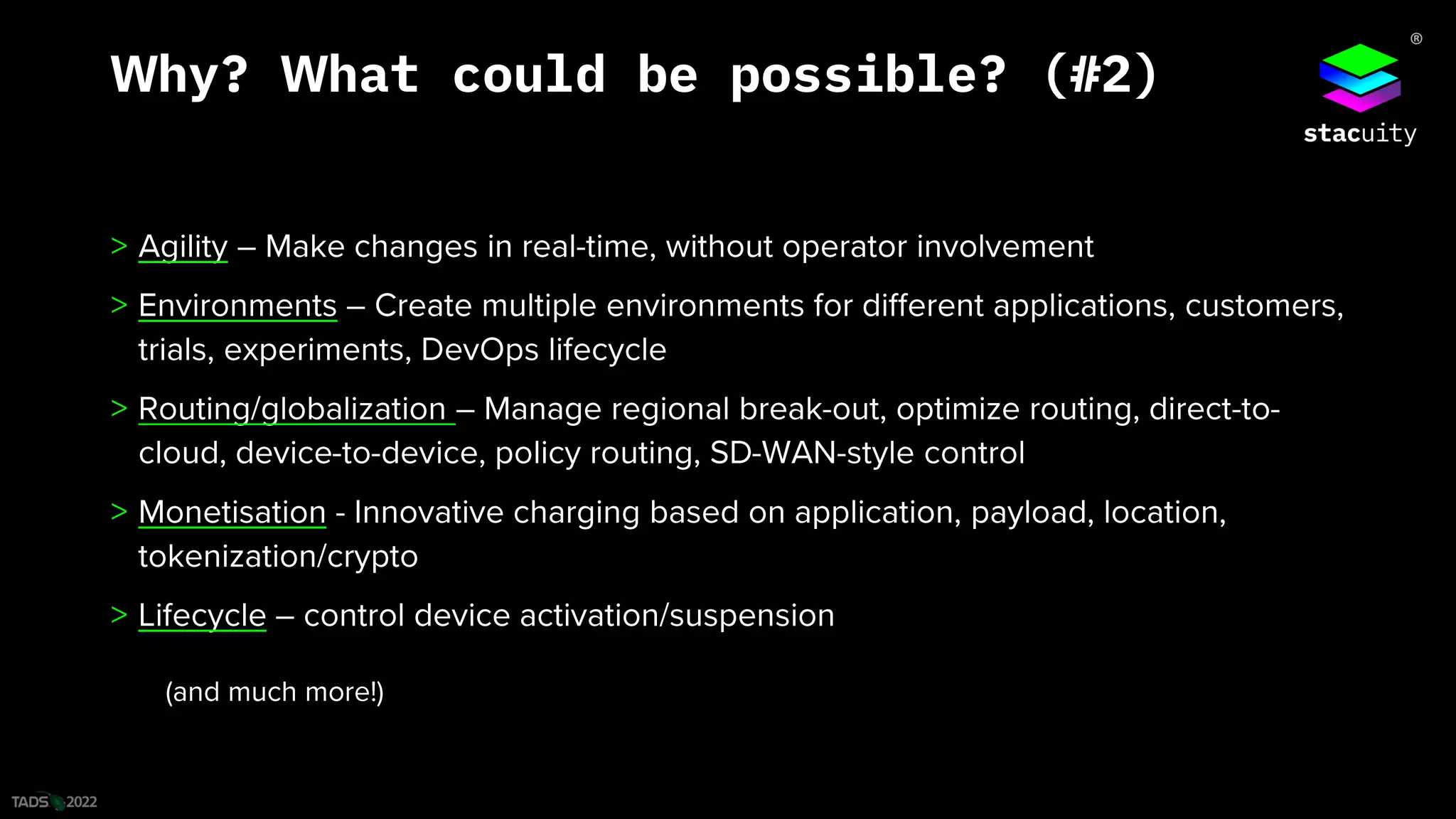 Why? What could be possible? (#2)

®
stacuity

> Agility – Make changes in real-time, without operator involvement

> Environments – Create multiple environments for different applications, customers, trials, experiments, DevOps lifecycle

> Routing/globalization – Manage regional break-out, optimize routing, direct-to-cloud, device-to-device, policy routing, SD-WAN-style control

> Monetisation - Innovative charging based on application, payload, location, tokenization/crypto

> Lifecycle – control device activation/suspension

(and much more!)

TADS 2022